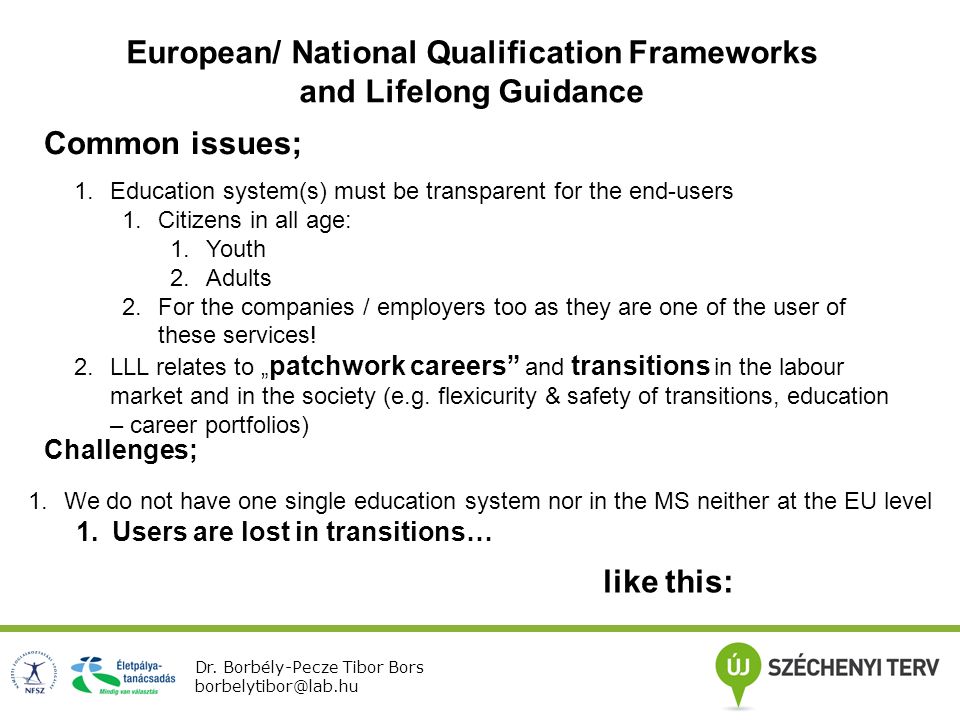 European/ National Qualification Frameworks and Lifelong Guidance

Common issues;

1. Education system(s) must be transparent for the end-users
   1. Citizens in all age:
      1. Youth
      2. Adults
   2. For the companies / employers too as they are one of the user of these services!
2. LLL relates to „patchwork careers” and transitions in the labour market and in the society (e.g. flexicurity & safety of transitions, education – career portfolios)

Challenges;

1. We do not have one single education system nor in the MS neither at the EU level
   1. Users are lost in transitions…

like this:

NFSZ

Életpálya-tanácsadás
Mindig van választás

Dr. Borbély-Pecze Tibor Bors
borbelytibor@lab.hu

ÚJ SZÉCHENYI TERV